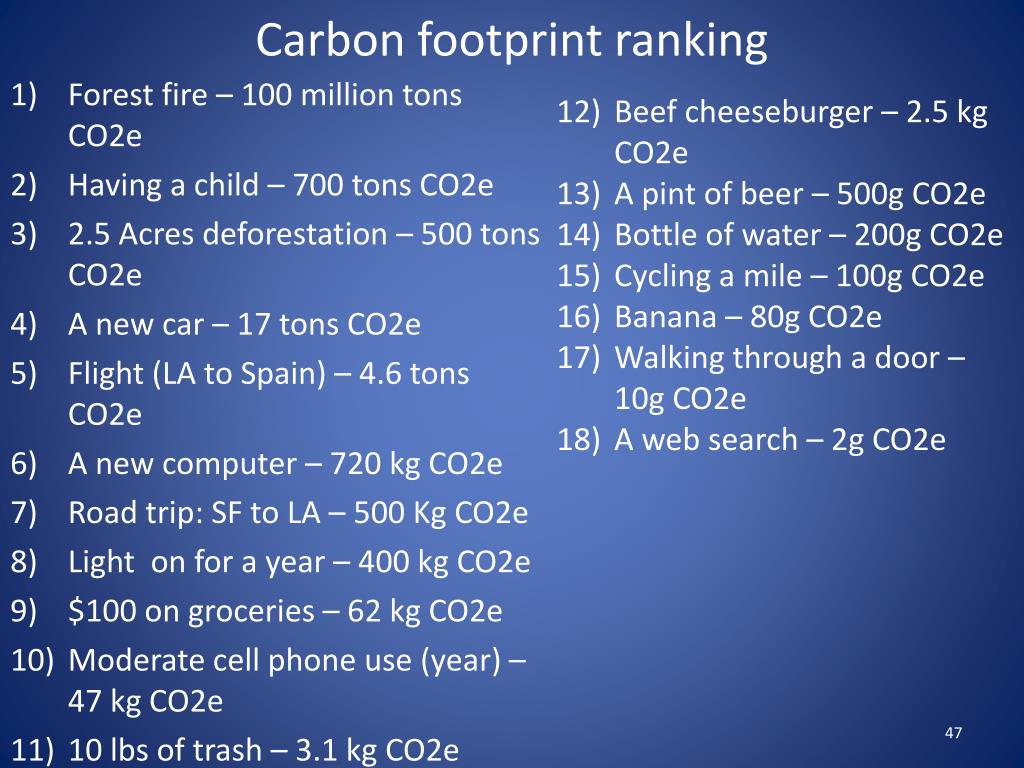 Carbon footprint ranking

1) Forest fire – 100 million tons CO2e
2) Having a child – 700 tons CO2e
3) 2.5 Acres deforestation – 500 tons CO2e
4) A new car – 17 tons CO2e
5) Flight (LA to Spain) – 4.6 tons CO2e
6) A new computer – 720 kg CO2e
7) Road trip: SF to LA – 500 Kg CO2e
8) Light on for a year – 400 kg CO2e
9) \$100 on groceries – 62 kg CO2e
10) Moderate cell phone use (year) – 47 kg CO2e
11) 10 lbs of trash – 3.1 kg CO2e

12) Beef cheeseburger – 2.5 kg CO2e
13) A pint of beer – 500g CO2e
14) Bottle of water – 200g CO2e
15) Cycling a mile – 100g CO2e
16) Banana – 80g CO2e
17) Walking through a door – 10g CO2e
18) A web search – 2g CO2e

47